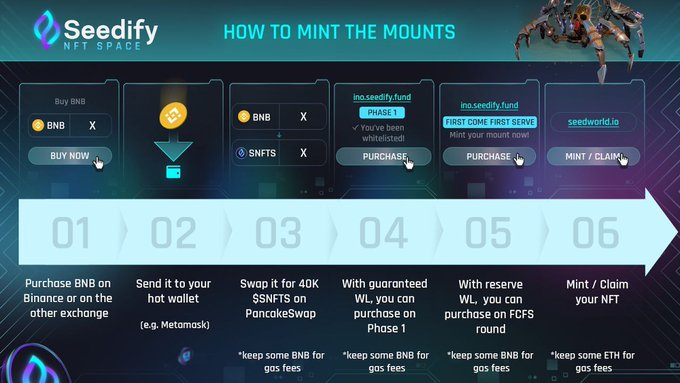 Seedify
NFT SPACE

HOW TO MINT THE MOUNTS

Buy BNB
BNB X
BUY NOW

BNB X
SNFTS X

ino.seedify.fund
PHASE 1
✓ You've been whitelisted!
PURCHASE

ino.seedify.fund
FIRST COME FIRST SERVE
Mint your mount now!
PURCHASE

seedworld.io
MINT / CLAIM

01
02
03
04
05
06

Purchase BNB on Binance or on the other exchange

Send it to your hot wallet

(e.g. Metamask)

Swap it for 40K $SNFTS on PancakeSwap

*keep some BNB for gas fees

With guaranteed WL, you can purchase on Phase 1

*keep some BNB for gas fees

With reserve WL, you can purchase on FCFS round

*keep some BNB for gas fees

Mint / Claim your NFT

*keep some ETH for gas fees